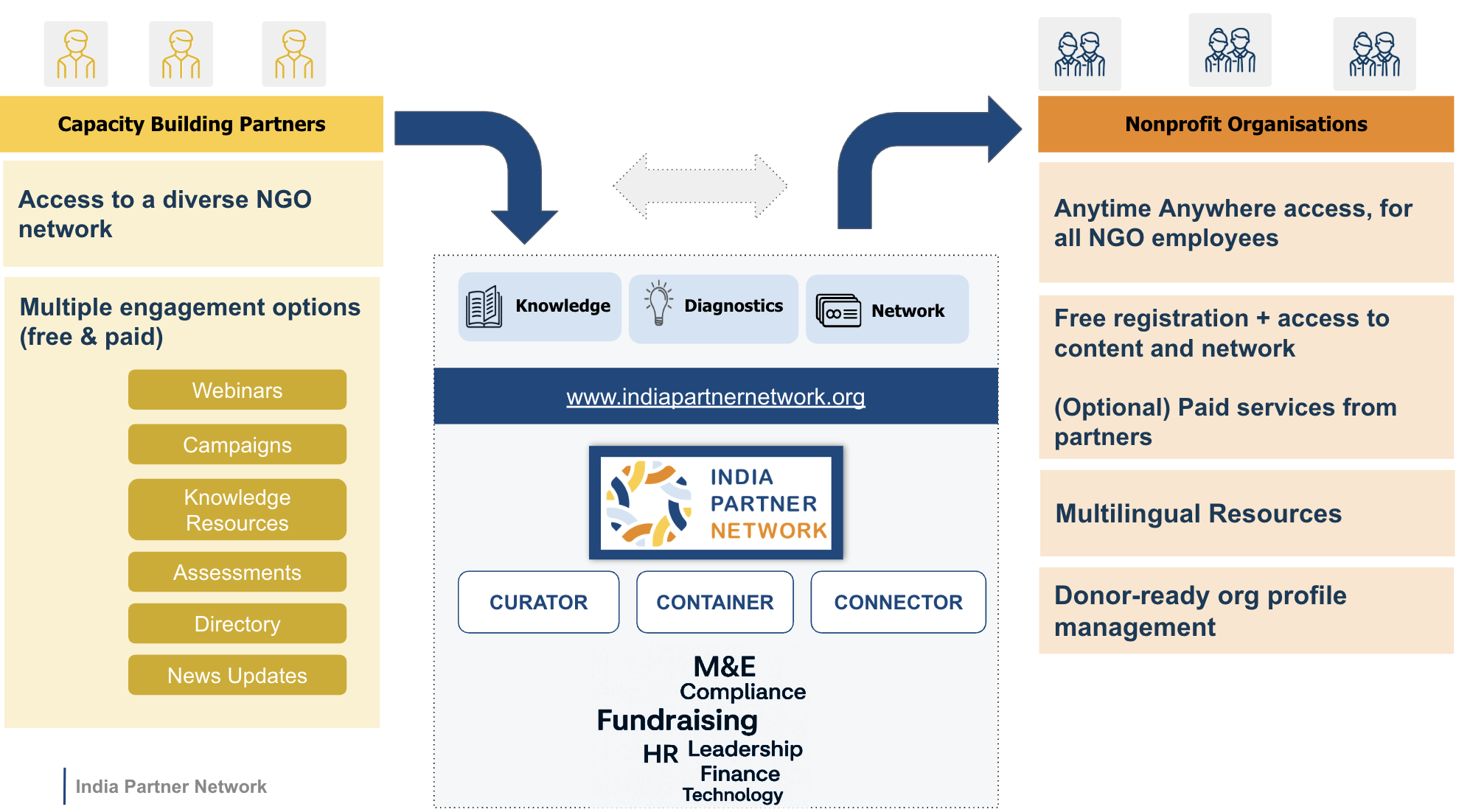 Capacity Building Partners

Access to a diverse NGO network

Multiple engagement options (free & paid)

Webinars

Campaigns

Knowledge Resources

Assessments

Directory

News Updates

India Partner Network

Knowledge

Diagnostics

Network

www.indiapartnernetwork.org

INDIA PARTNER NETWORK

CURATOR

CONTAINER

CONNECTOR

M&E
Compliance
Fundraising
HR Leadership
Finance
Technology

Nonprofit Organisations

Anytime Anywhere access, for all NGO employees

Free registration + access to content and network

(Optional) Paid services from partners

Multilingual Resources

Donor-ready org profile management